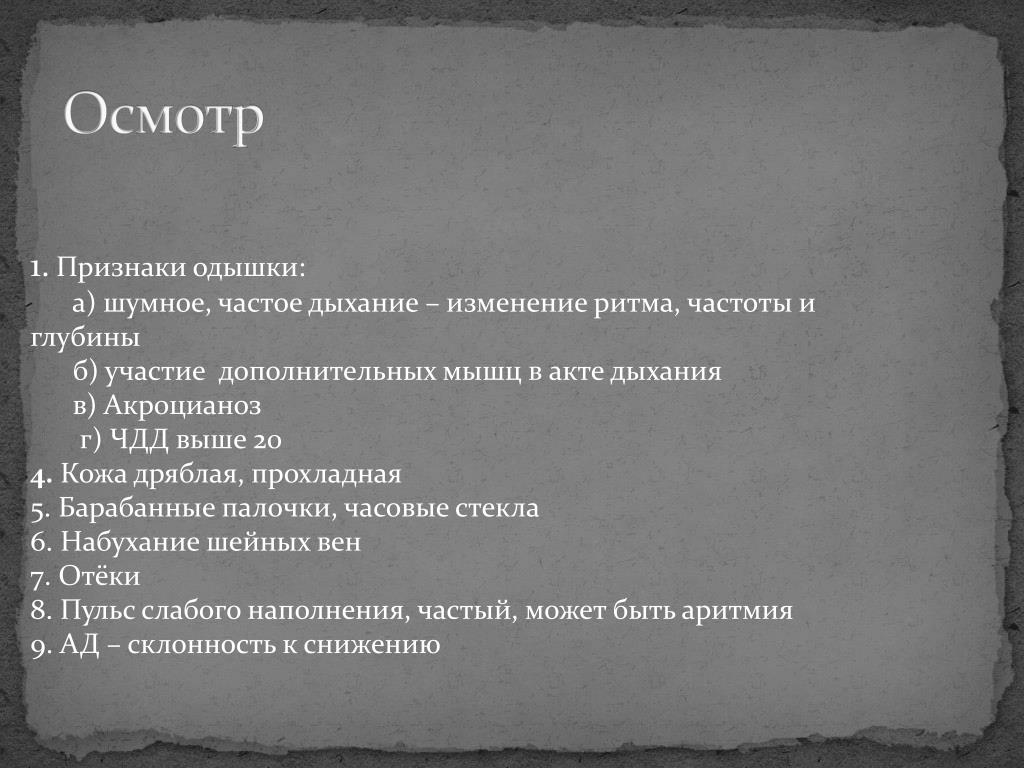 Осмотр

1. Признаки одышки:
а) шумное, частое дыхание – изменение ритма, частоты и глубины
б) участие дополнительных мышц в акте дыхания
в) Акроцианоз
г) ЧДД выше 20
4. Кожа дряблая, прохладная
5. Барабанные палочки, часовые стекла
6. Набухание шейных вен
7. Отёки
8. Пульс слабого наполнения, частый, может быть аритмия
9. АД – склонность к снижению